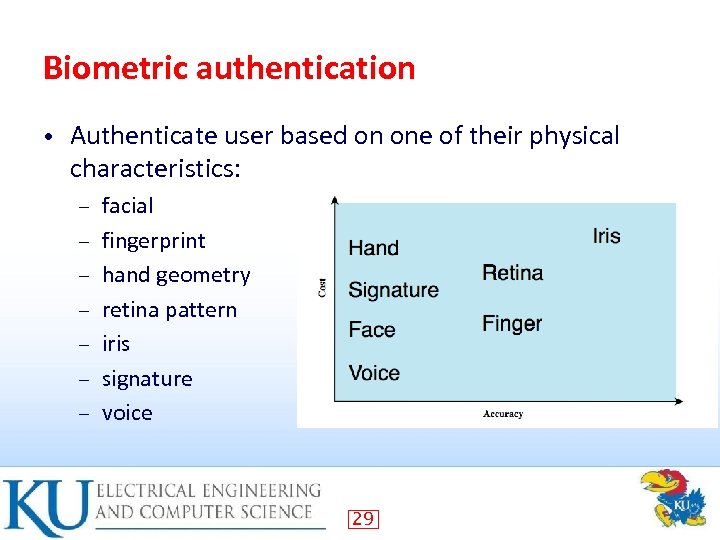 Biometric authentication

• Authenticate user based on one of their physical characteristics:
– facial
– fingerprint
– hand geometry
– retina pattern
– iris
– signature
– voice

Cost

Hand
Signature
Face
Voice
Retina
Finger
Iris

Accuracy

KU ELECTRICAL ENGINEERING AND COMPUTER SCIENCE

29

KU